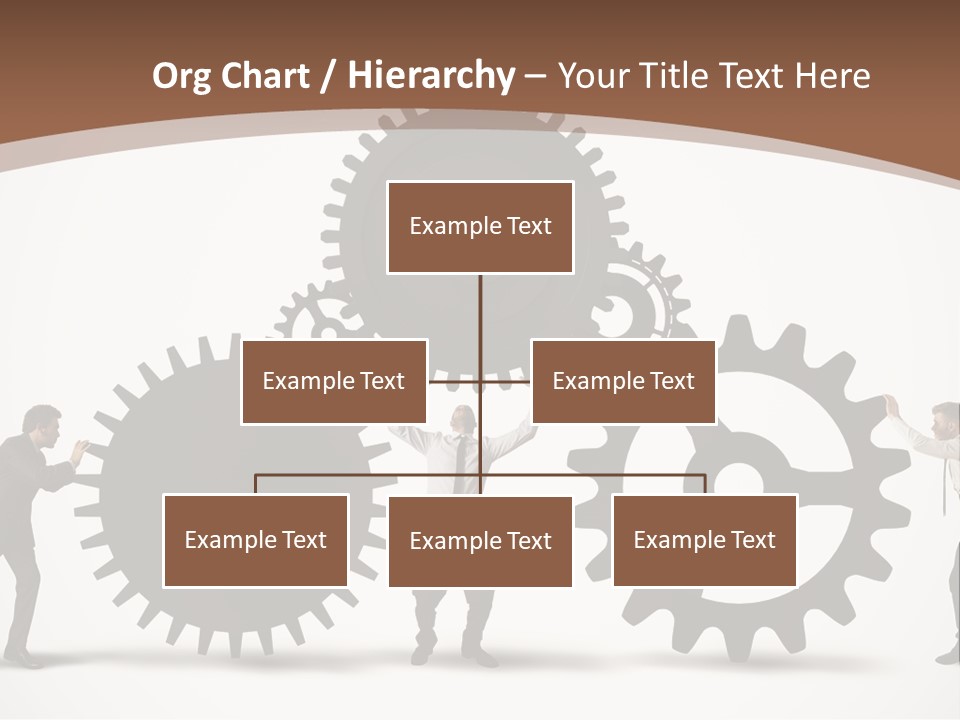 Org Chart / Hierarchy – Your Title Text Here

Example Text

Example Text

Example Text

Example Text

Example Text

Example Text